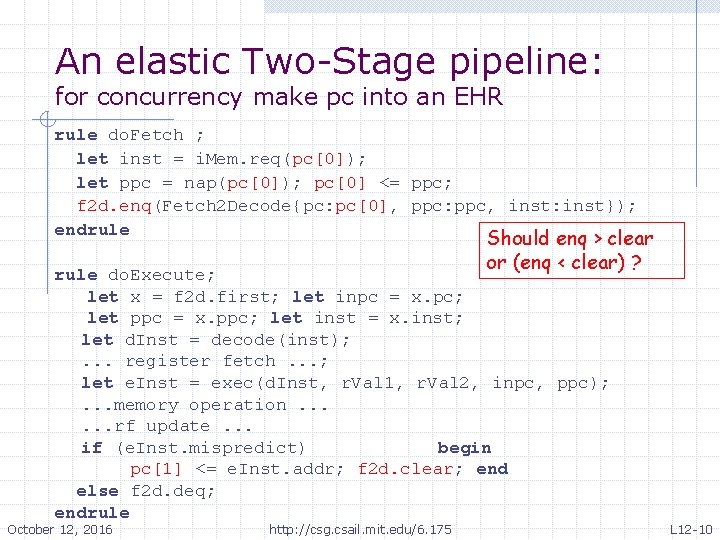 An elastic Two-Stage pipeline:
for concurrency make pc into an EHR

rule doFetch ;
  let inst = iMem.req(pc[0]);
  let ppc = nap(pc[0]); pc[0] <= ppc;
  f2d.enq(Fetch2Decode{pc:pc[0], ppc:ppc, inst:inst});
endrule

Should enq > clear or (enq < clear) ?

rule doExecute;
  let x = f2d.first; let inpc = x.pc;
  let ppc = x.ppc; let inst = x.inst;
  let dInst = decode(inst);
  ... register fetch ...;
  let eInst = exec(dInst, rVal1, rVal2, inpc, ppc);
  ...memory operation ...
  ...rf update ...
  if (eInst.mispredict) begin
    pc[1] <= eInst.addr; f2d.clear; end
  else f2d.deq;
endrule

October 12, 2016 http://csg.csail.mit.edu/6.175 L12-10